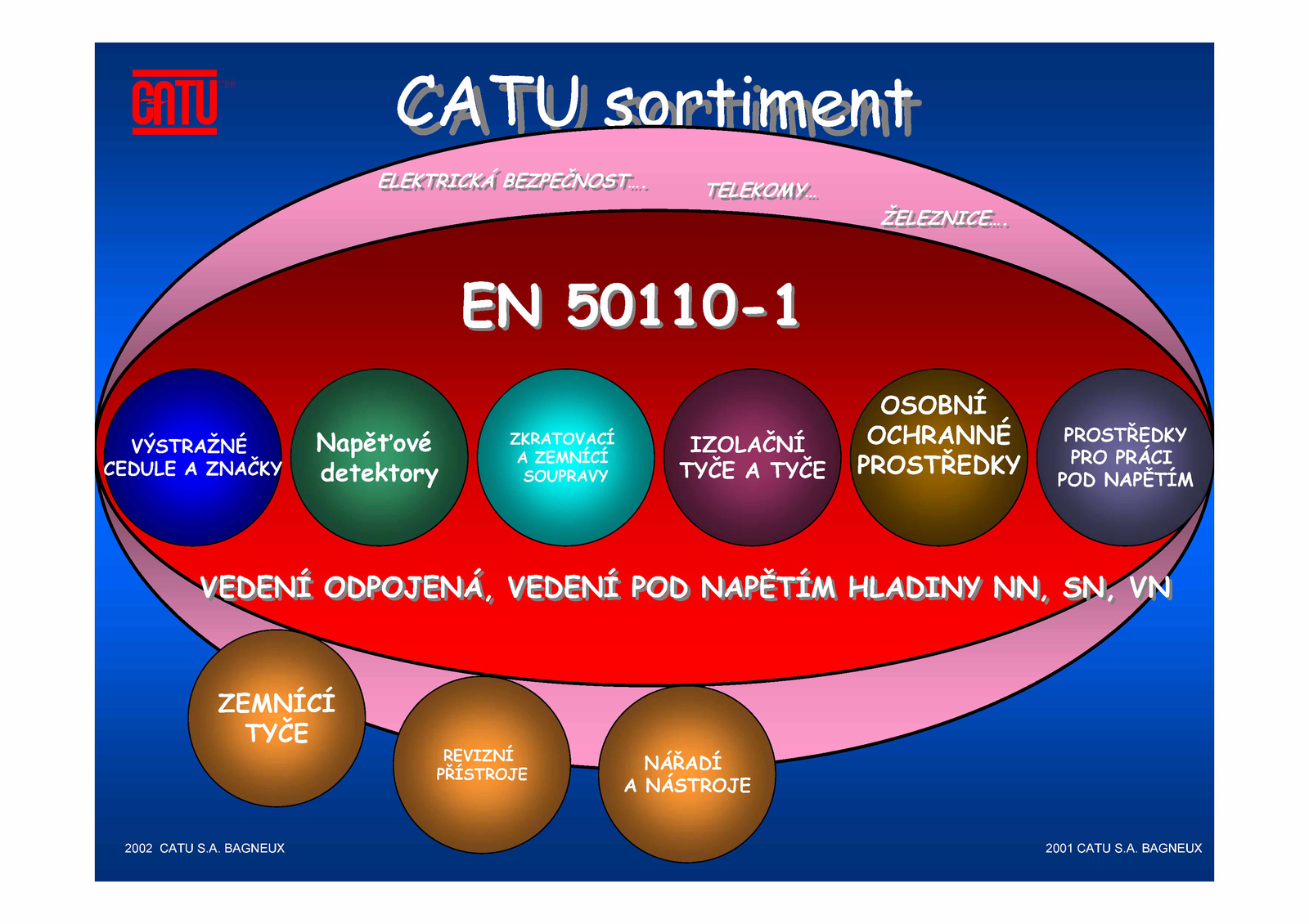 CATU

CATU sortiment

ELEKTRICKÁ BEZPEČNOST.... TELEKOMY... ŽELEZNICE....

EN 50110-1

VÝSTRAŽNÉ CEDULE A ZNAČKY

Napěťové detektory

ZKRATOVACÍ A ZEMNÍCÍ SOUPRAVY

IZOLAČNÍ TYČE A TYČE

OSOBNÍ OCHRANNÉ PROSTŘEDKY

PROSTŘEDKY PRO PRÁCI POD NAPĚTÍM

VEDENÍ ODPOJENÁ, VEDENÍ POD NAPĚTÍM HLADINY NN, SN, VN

ZEMNÍCÍ TYČE

REVIZNÍ PŘÍSTROJE

NÁŘADÍ A NÁSTROJE

2002 CATU S.A. BAGNEUX

2001 CATU S.A. BAGNEUX